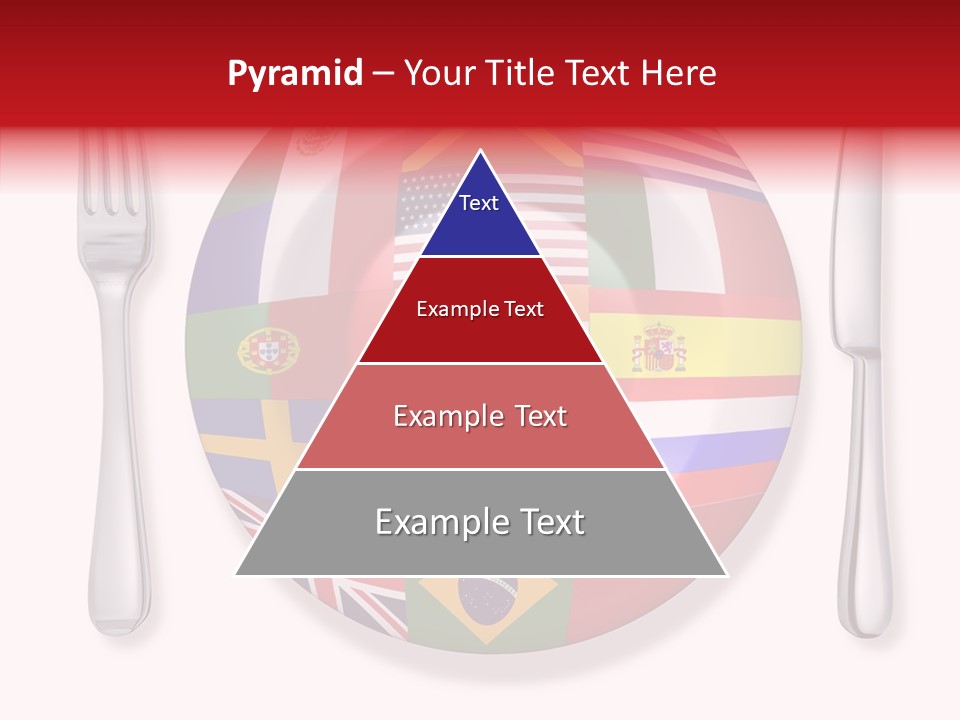 Pyramid – Your Title Text Here

Text

Example Text

Example Text

Example Text